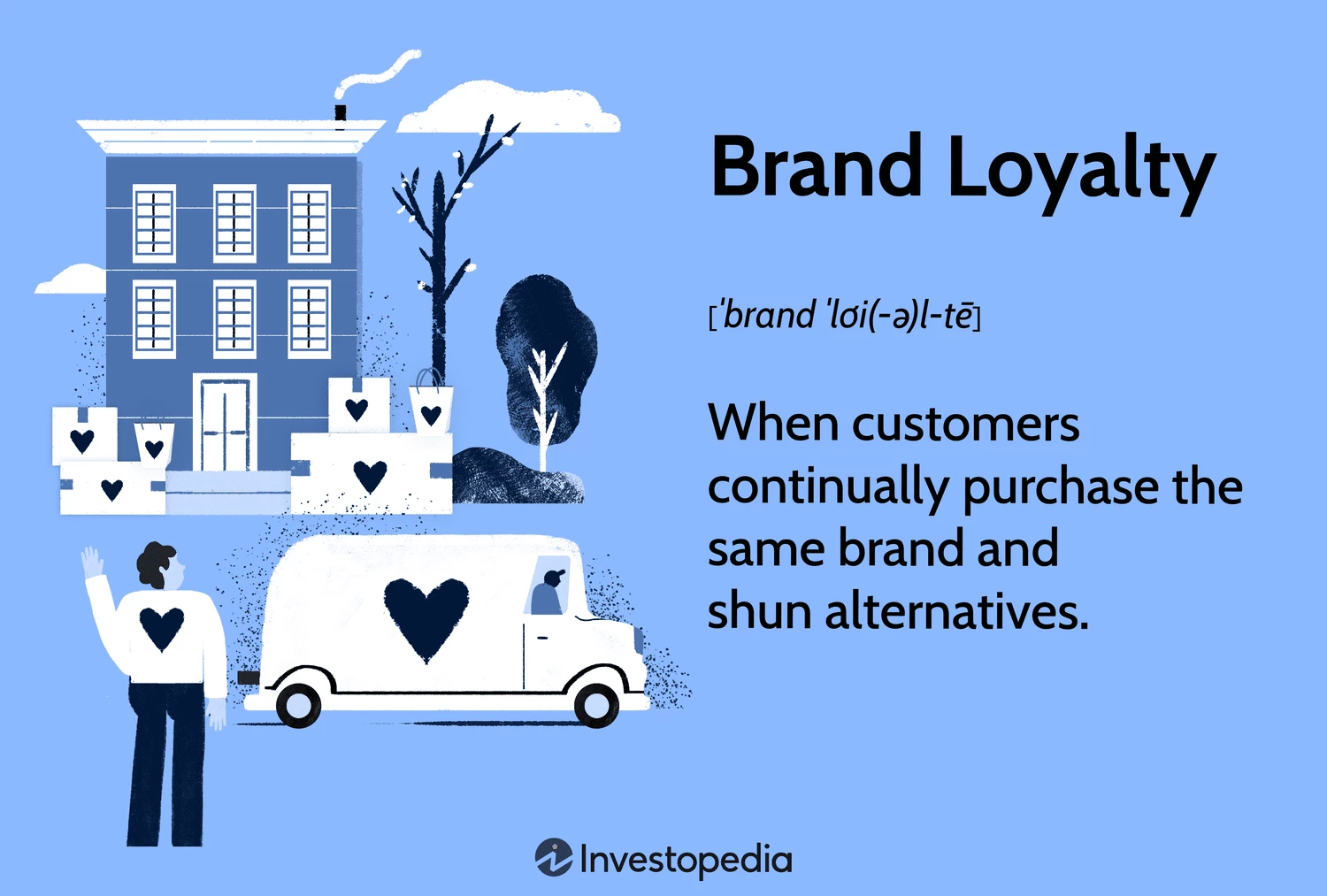 Brand Loyalty

[ˈbrand ˈlȯi(-ə)l-tē]

When customers continually purchase the same brand and shun alternatives.

Investopedia